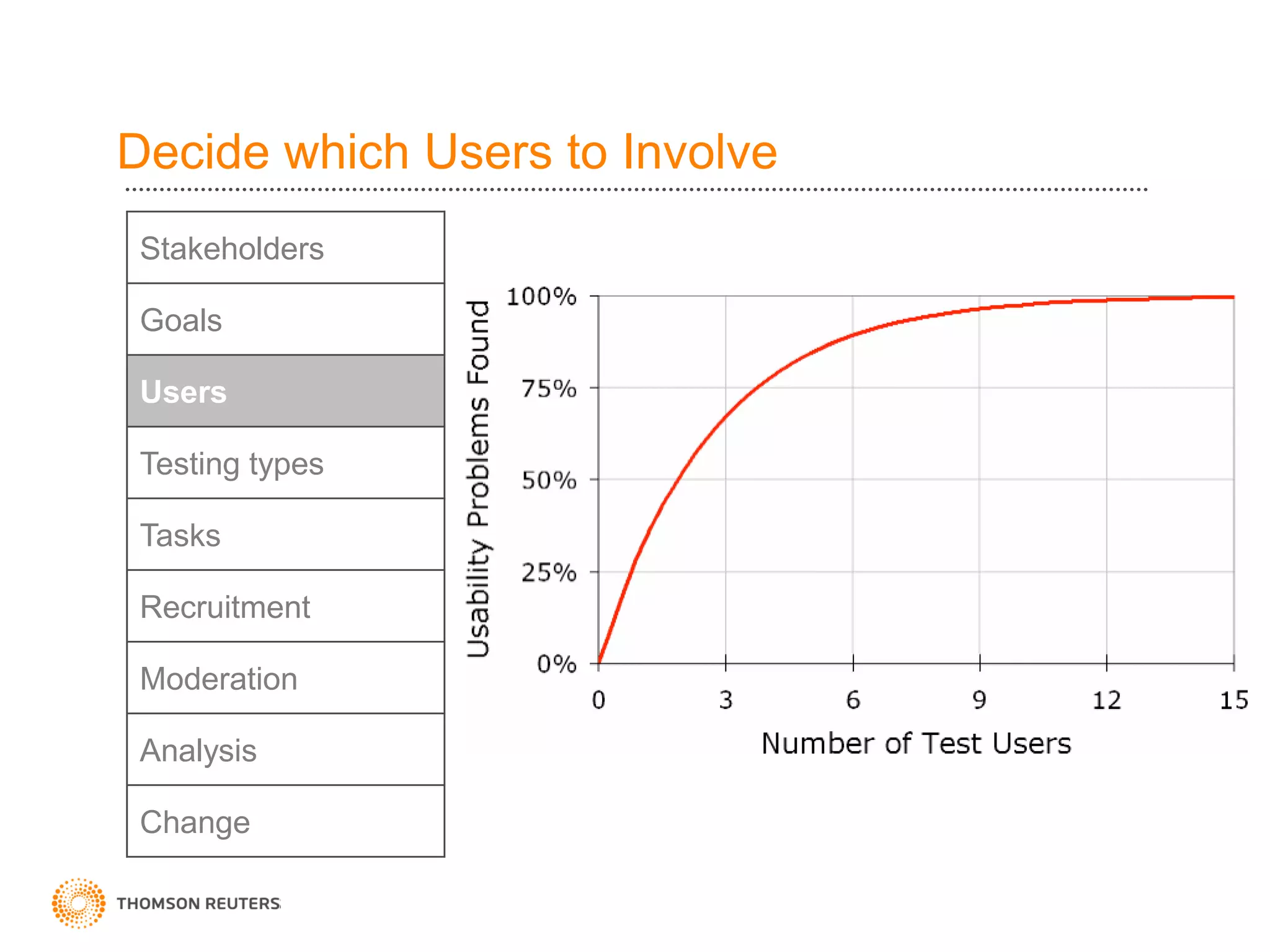 Decide which Users to Involve

Stakeholders
Goals
Users
Testing types
Tasks
Recruitment
Moderation
Analysis
Change

Usability Problems Found
100%
75%
50%
25%
0%
0
3
6
9
12
15
Number of Test Users

THOMSON REUTERS